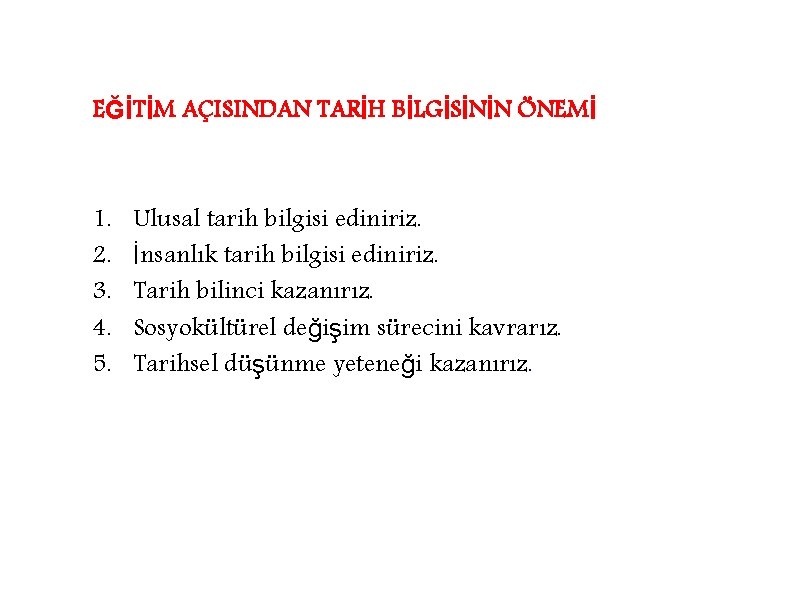 EĞİTİM AÇISINDAN TARİH BİLGİSİNİN ÖNEMİ

1. Ulusal tarih bilgisi ediniriz.
2. İnsanlık tarih bilgisi ediniriz.
3. Tarih bilinci kazanırız.
4. Sosyokültürel değişim sürecini kavrarız.
5. Tarihsel düşünme yeteneği kazanırız.